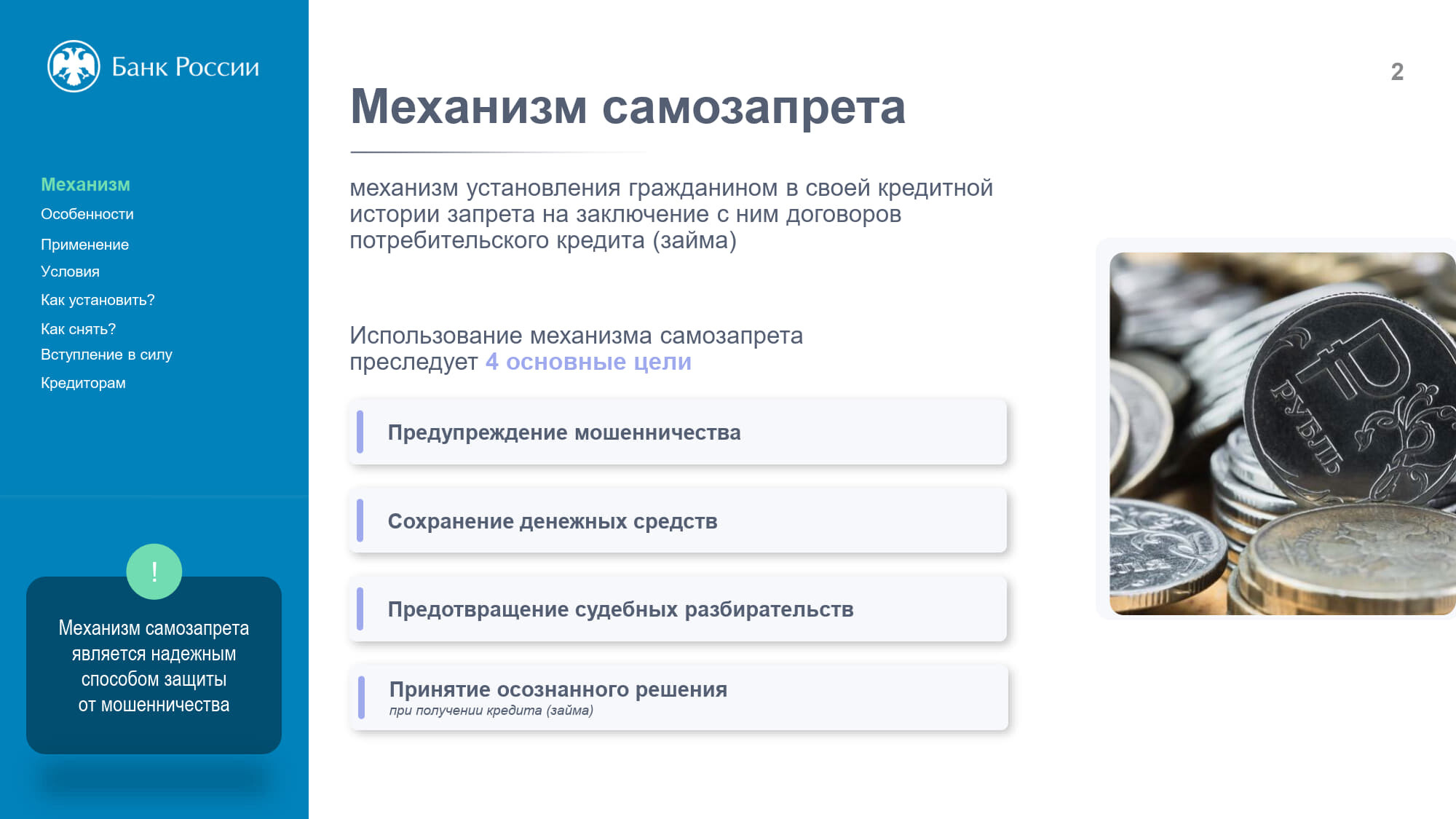 Банк России

Механизм
Особенности
Применение
Условия
Как установить?
Как снять?
Вступление в силу
Кредиторам

!

Механизм самозапрета является надежным способом защиты от мошенничества

2

Механизм самозапрета

механизм установления гражданином в своей кредитной истории запрета на заключение с ним договоров потребительского кредита (займа)

Использование механизма самозапрета преследует 4 основные цели

Предупреждение мошенничества

Сохранение денежных средств

Предотвращение судебных разбирательств

Принятие осознанного решения
при получении кредита (займа)

РУБЛЬ